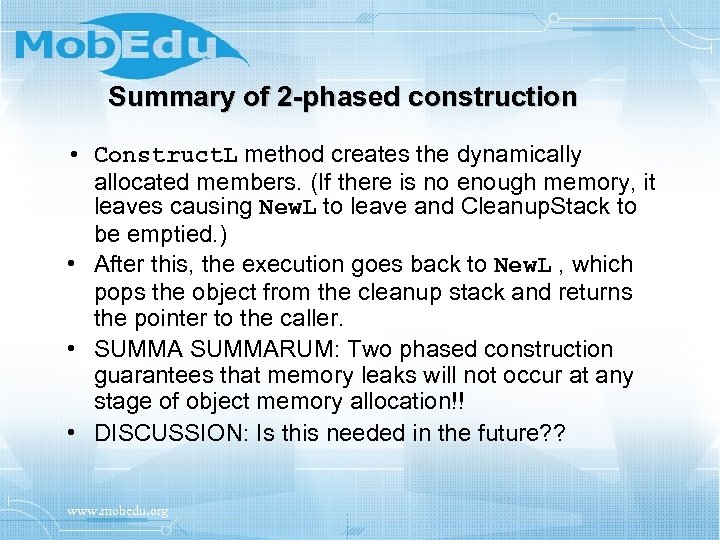 MobEdu

Summary of 2-phased construction

• ConstructL method creates the dynamically allocated members. (If there is no enough memory, it leaves causing NewL to leave and CleanupStack to be emptied.)
• After this, the execution goes back to NewL , which pops the object from the cleanup stack and returns the pointer to the caller.
• SUMMA SUMMARUM: Two phased construction guarantees that memory leaks will not occur at any stage of object memory allocation!!
• DISCUSSION: Is this needed in the future??

www.mobedu.org